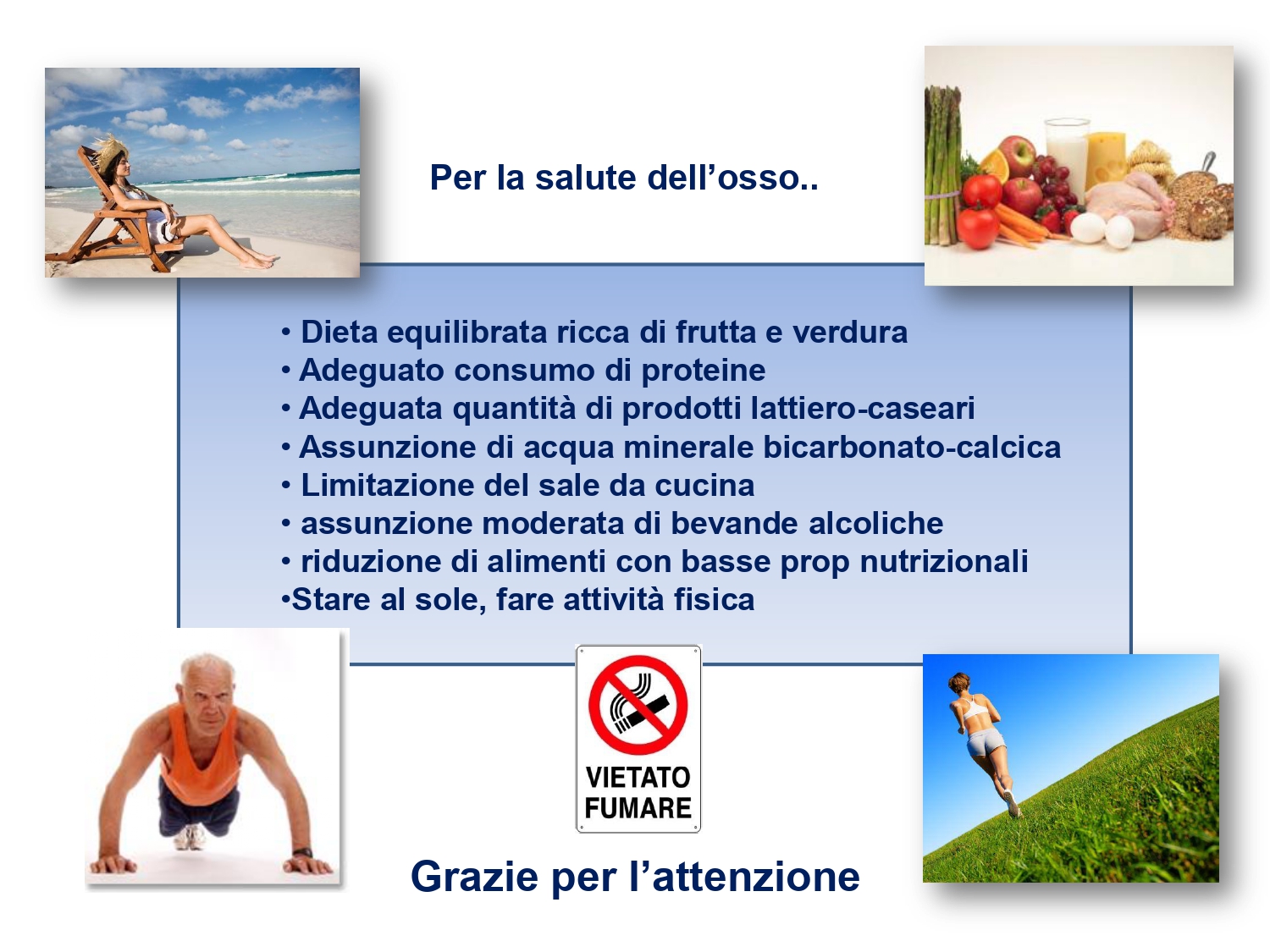 Per la salute dell’osso..

• Dieta equilibrata ricca di frutta e verdura
• Adeguato consumo di proteine
• Adeguata quantità di prodotti lattiero-caseari
• Assunzione di acqua minerale bicarbonato-calcica
• Limitazione del sale da cucina
• assunzione moderata di bevande alcoliche
• riduzione di alimenti con basse prop nutrizionali
•Stare al sole, fare attività fisica

VIETATO FUMARE

Grazie per l’attenzione